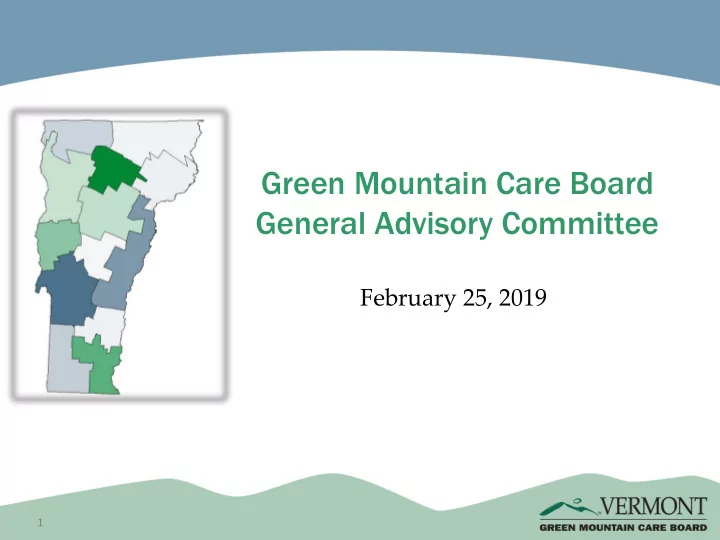 Green Mountain Care Board
General Advisory Committee

February 25, 2019

1

VERMONT
GREEN MOUNTAIN CARE BOARD